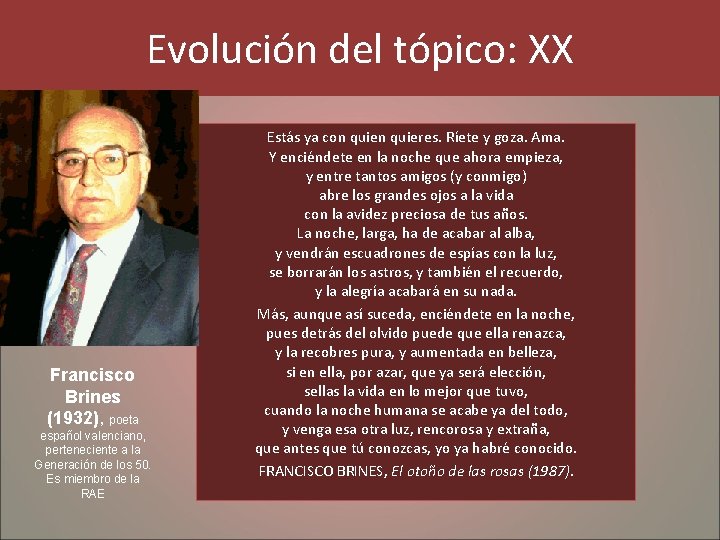 Evolución del tópico: XX

Francisco Brines (1932), poeta español valenciano, perteneciente a la Generación de los 50. Es miembro de la RAE

Estás ya con quien quieres. Ríete y goza. Ama.
Y enciéndete en la noche que ahora empieza,
y entre tantos amigos (y conmigo)
abre los grandes ojos a la vida
con la avidez preciosa de tus años.
La noche, larga, ha de acabar al alba,
y vendrán escuadrones de espías con la luz,
se borrarán los astros, y también el recuerdo,
y la alegría acabará en su nada.

Más, aunque así suceda, enciéndete en la noche,
pues detrás del olvido puede que ella renazca,
y la recobres pura, y aumentada en belleza,
si en ella, por azar, que ya será elección,
sellas la vida en lo mejor que tuvo,
cuando la noche humana se acabe ya del todo,
y venga esa otra luz, rencorosa y extraña,
que antes que tú conozcas, yo ya habré conocido.

FRANCISCO BRINES, El otoño de las rosas (1987).